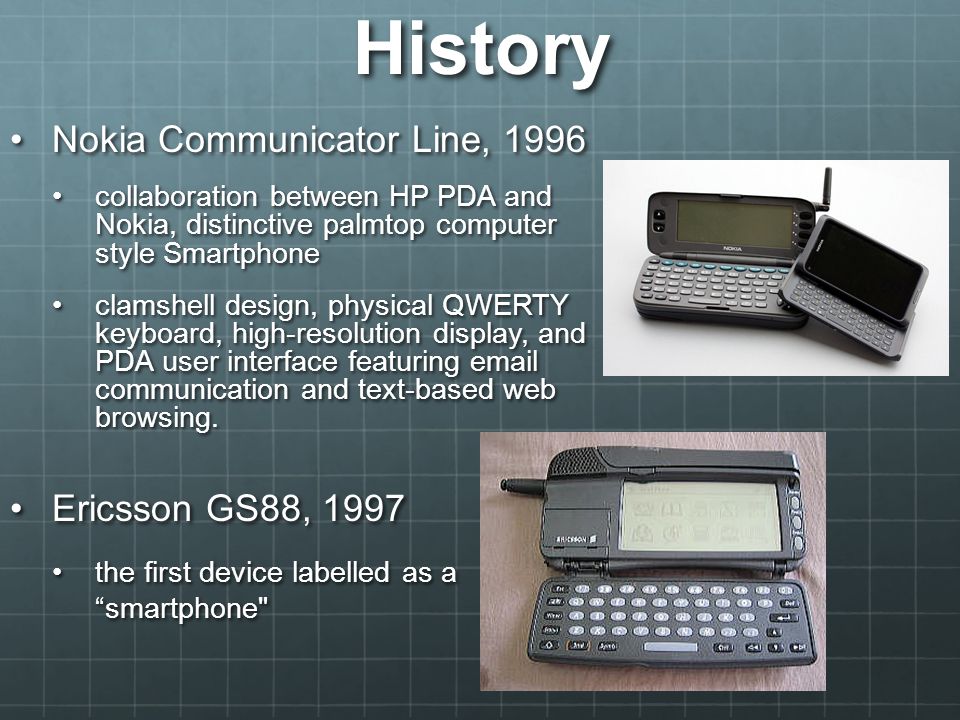 History

• Nokia Communicator Line, 1996

• collaboration between HP PDA and Nokia, distinctive palmtop computer style Smartphone

• clamshell design, physical QWERTY keyboard, high-resolution display, and PDA user interface featuring email communication and text-based web browsing.

NOKIA

• Ericsson GS88, 1997

• the first device labelled as a “smartphone"

ERICSSON